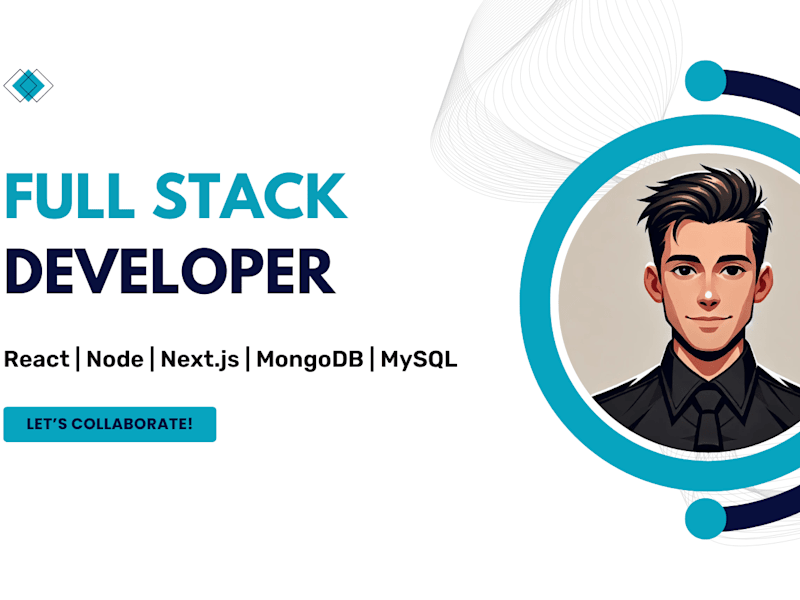 FULL STACK
DEVELOPER

React | Node | Next.js | MongoDB | MySQL

LET'S COLLABORATE!